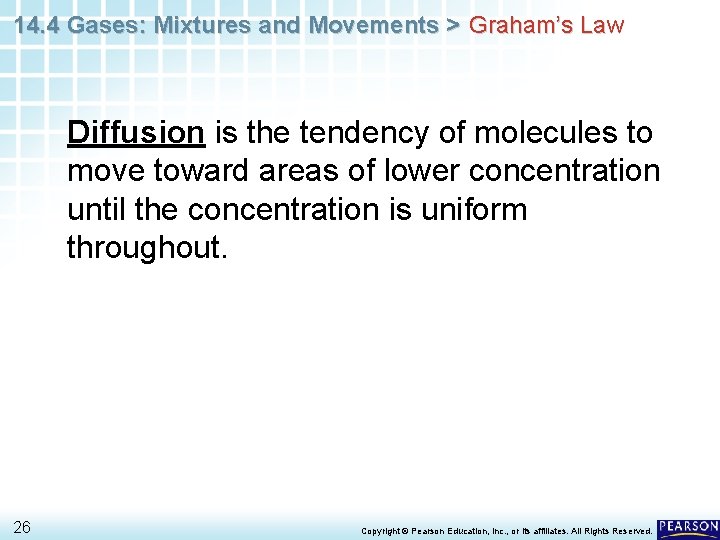 14.4 Gases: Mixtures and Movements > Graham's Law

Diffusion is the tendency of molecules to move toward areas of lower concentration until the concentration is uniform throughout.

26

Copyright © Pearson Education, Inc., or its affiliates. All Rights Reserved.

PEARSON